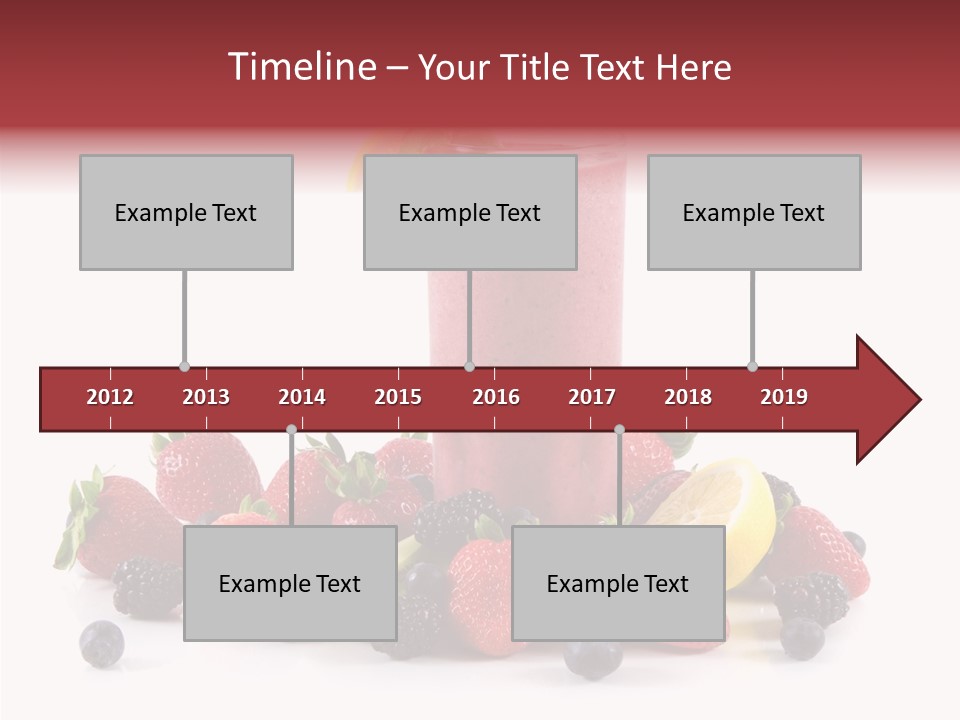 Timeline – Your Title Text Here

Example Text

Example Text

Example Text

2012
2013
2014
2015
2016
2017
2018
2019

Example Text

Example Text